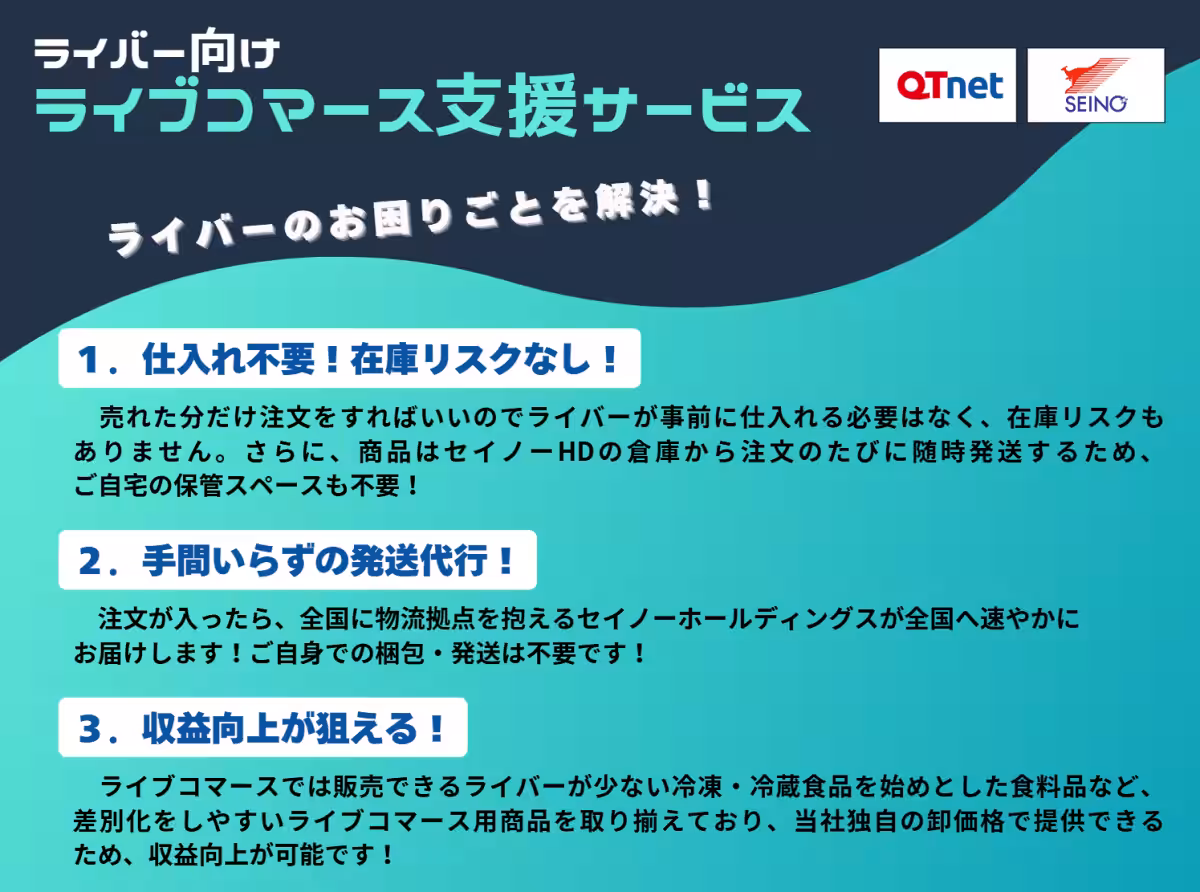 ライバー向け
ライブコマース支援サービス

QTnet

SEINO

ライバーのお困りごとを解決！

１．仕入れ不要！在庫リスクなし！

売れた分だけ注文をすればいいのでライバーが事前に仕入れる必要はなく、在庫リスクもありません。さらに、商品はセイノーHDの倉庫から注文のたびに随時発送するため、ご自宅の保管スペースも不要！

２．手間いらずの発送代行！

注文が入ったら、全国に物流拠点を抱えるセイノーホールディングスが全国へ速やかにお届けします！ご自身での梱包・発送は不要です！

３．収益向上が狙える！

ライブコマースでは販売できるライバーが少ない冷凍・冷蔵食品を始めとした食料品など、差別化をしやすいライブコマース用商品を取り揃えており、当社独自の卸価格で提供できるため、収益向上が可能です！